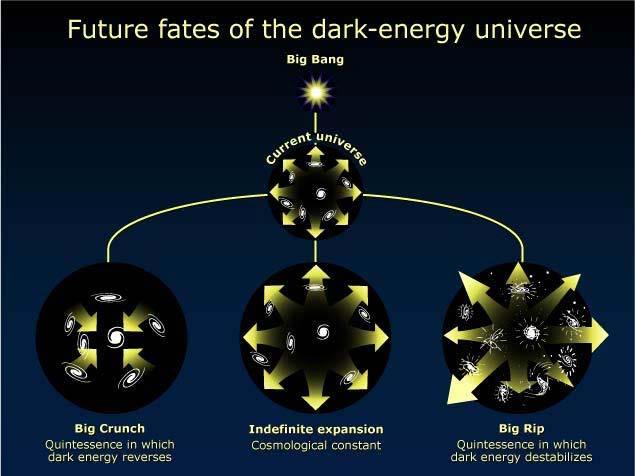 Future fates of the dark-energy universe

Big Bang

Current universe

Big Crunch
Quintessence in which dark energy reverses

Indefinite expansion
Cosmological constant

Big Rip
Quintessence in which dark energy destabilizes